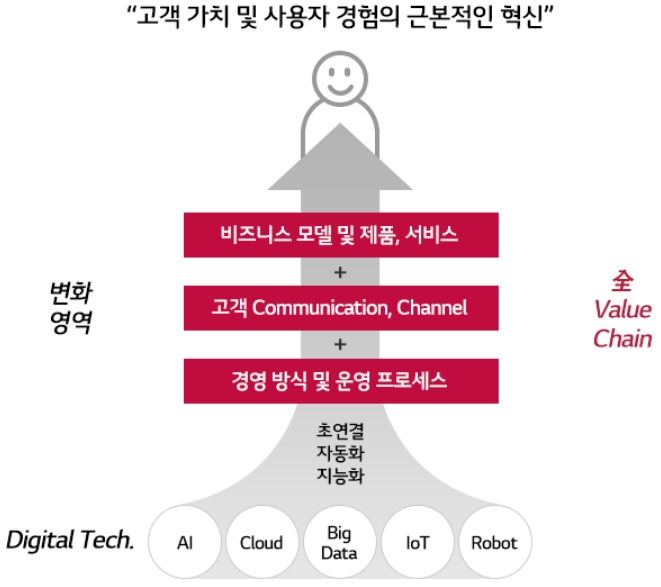 “고객 가치 및 사용자 경험의 근본적인 혁신”

변화
영역

비즈니스 모델 및 제품, 서비스

+

고객 Communication, Channel

+

경영 방식 및 운영 프로세스

全
Value
Chain

초연결
자동화
지능화

Digital Tech.

AI

Cloud

Big
Data

IoT

Robot